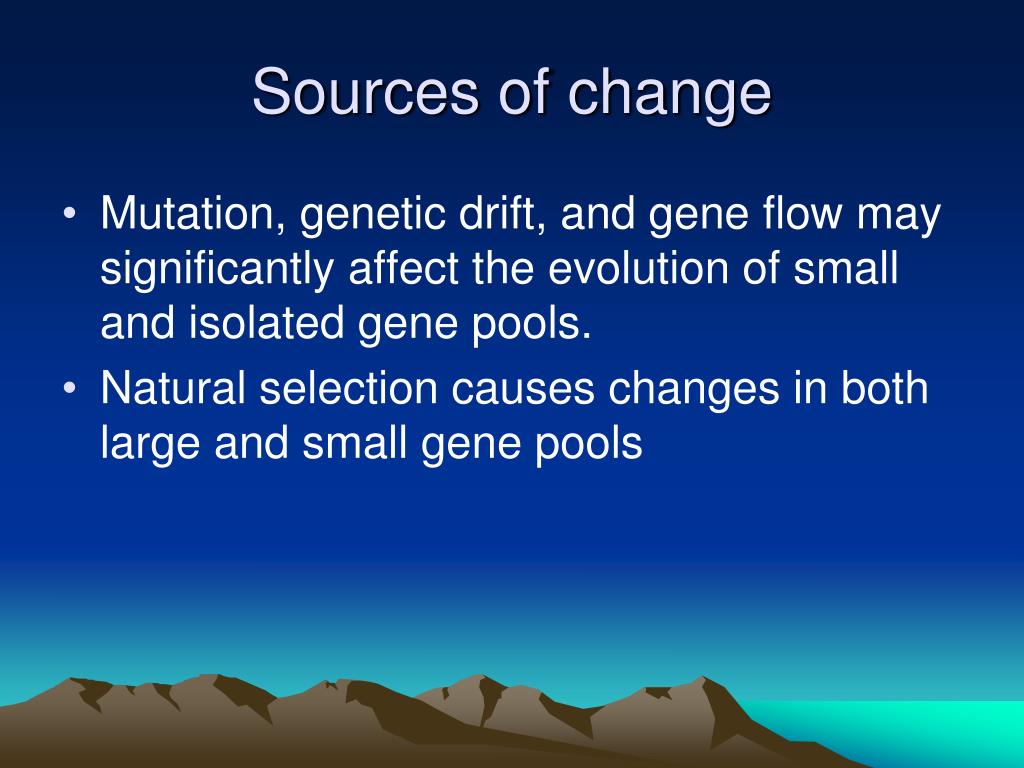 Sources of change

• Mutation, genetic drift, and gene flow may significantly affect the evolution of small and isolated gene pools.
• Natural selection causes changes in both large and small gene pools